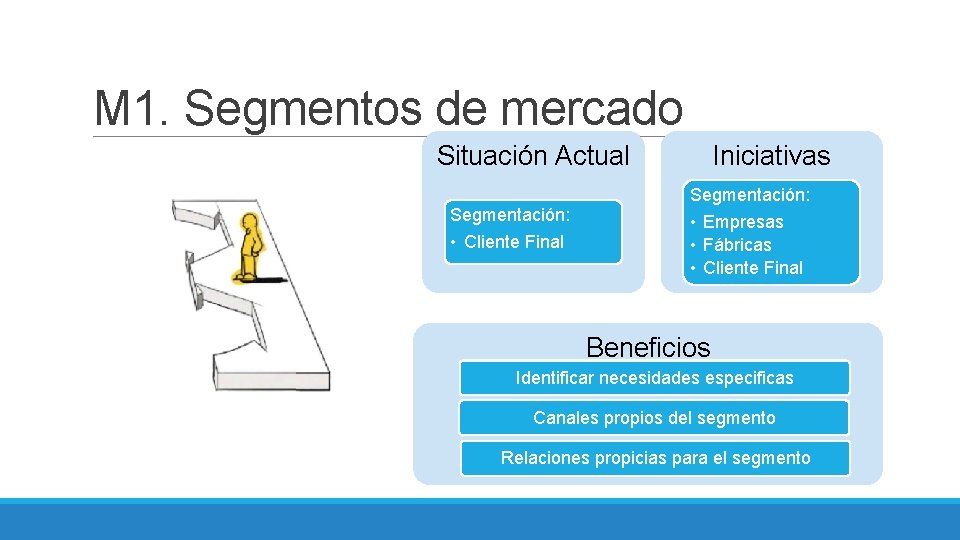 M1. Segmentos de mercado

Situación Actual

Segmentación:
• Cliente Final

Iniciativas

Segmentación:
• Empresas
• Fábricas
• Cliente Final

Beneficios

Identificar necesidades especificas

Canales propios del segmento

Relaciones propicias para el segmento